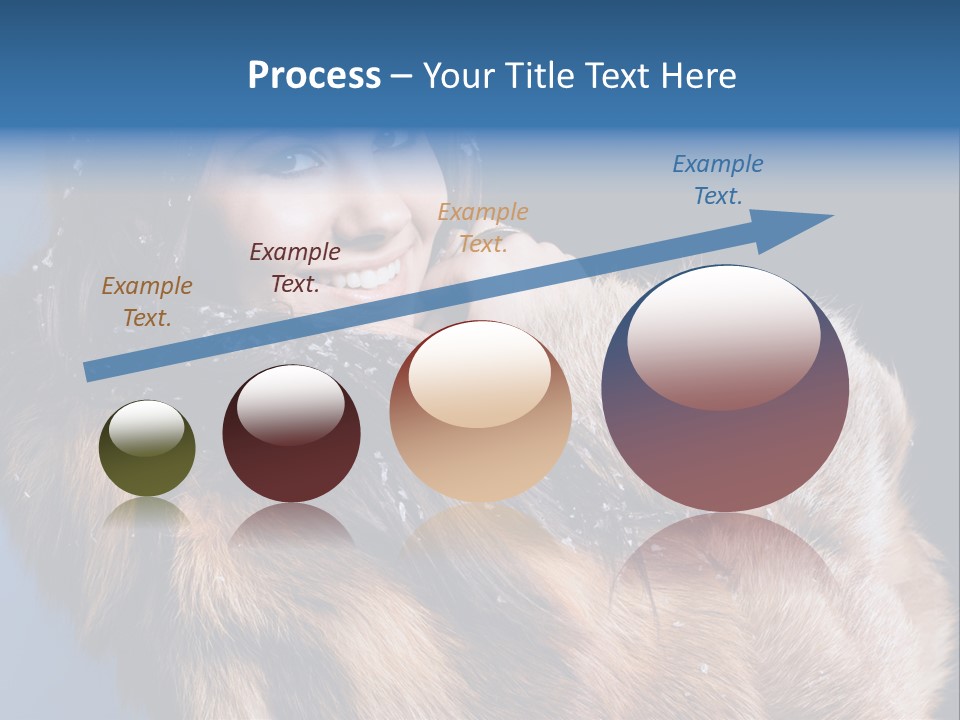 Process – Your Title Text Here

Example Text.

Example Text.

Example Text.

Example Text.